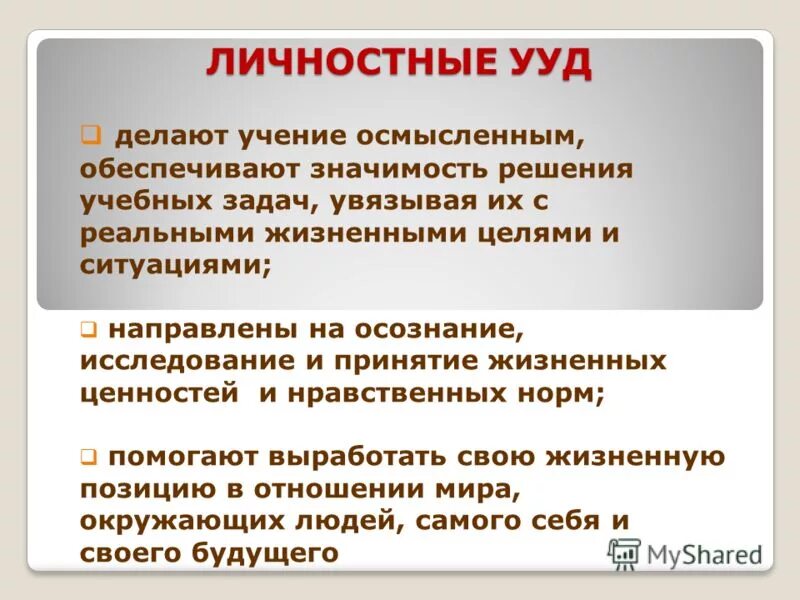 ЛИЧНОСТНЫЕ УУД

делают учение осмысленным, обеспечивают значимость решения учебных задач, увязывая их с реальными жизненными целями и ситуациями;

направлены на осознание, исследование и принятие жизненных ценностей и нравственных норм;

помогают выработать свою жизненную позицию в отношении мира, окружающих людей, самого себя и своего будущего

MyShared